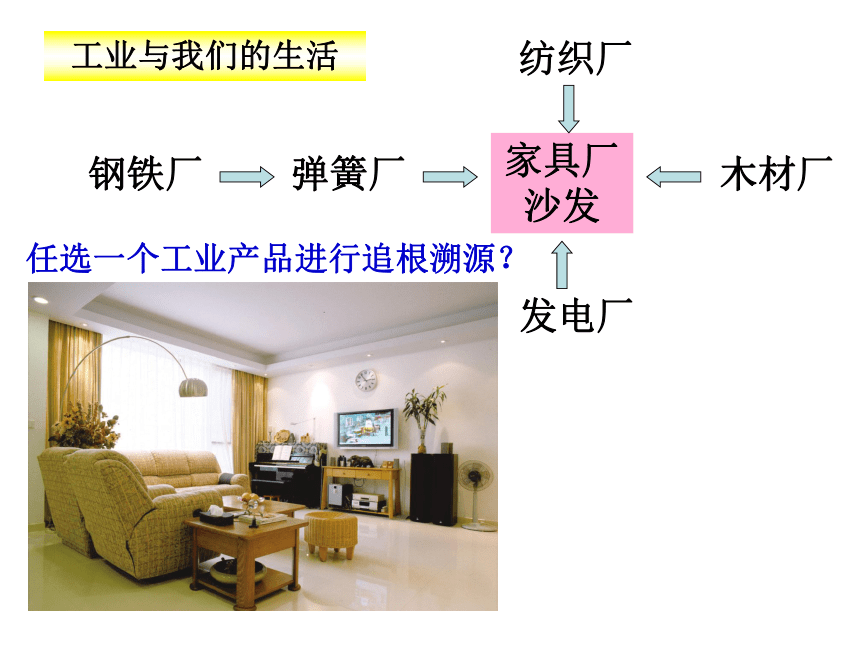 工业与我们的生活

纺织厂

钢铁厂 弹簧厂 家具厂 沙发 木材厂

任选一个工业产品进行追根溯源？

发电厂